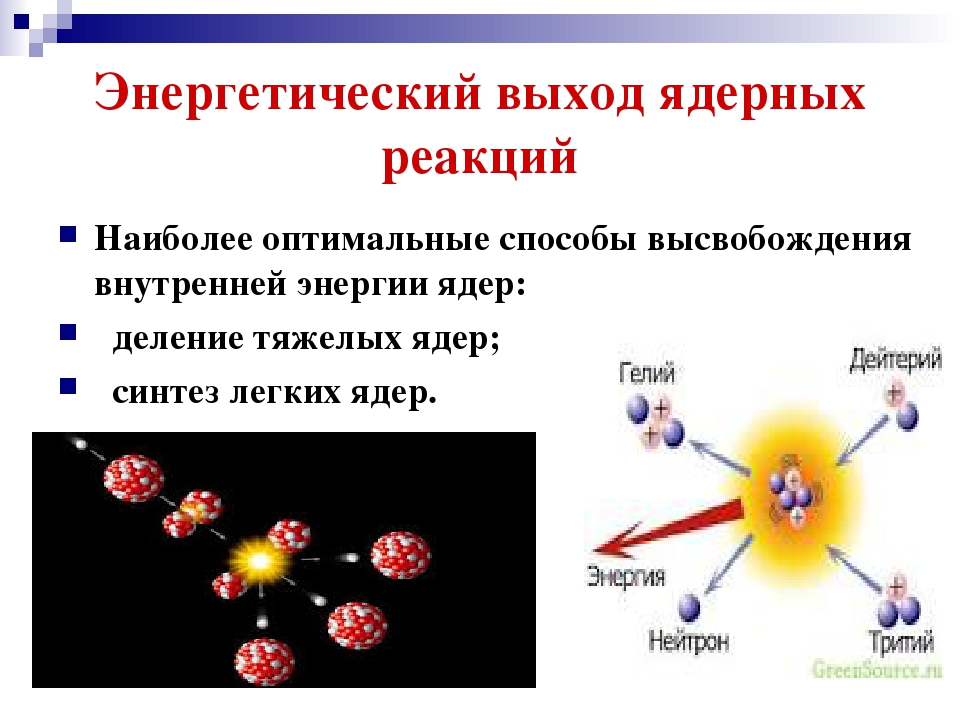 Энергетический выход ядерных реакций

Наиболее оптимальные способы высвобождения внутренней энергии ядер:

деление тяжелых ядер;

синтез легких ядер.

Гелий

Дейтерий

Энергия

Нейтрон

Тритий

GreenSource.ru